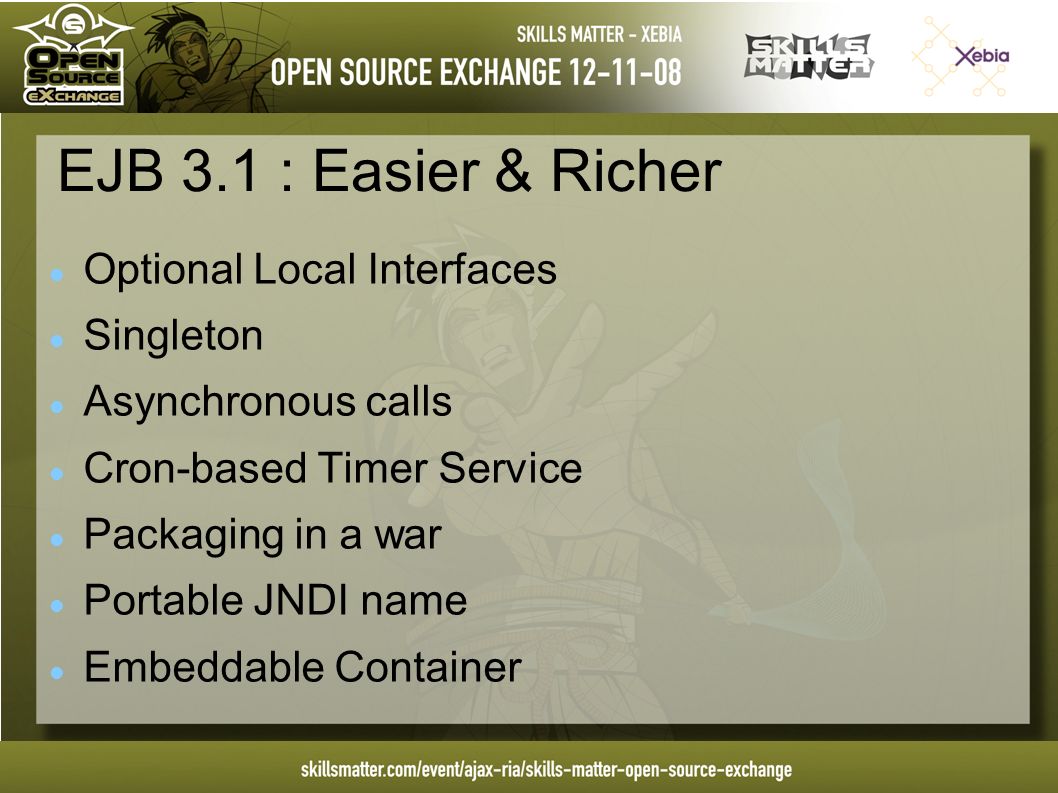 OPEN SOURCE eXCHANGE

SKILLS MATTER - XEBIA
OPEN SOURCE EXCHANGE 12-11-08

SKILLS MATTER

Xebia

EJB 3.1 : Easier & Richer

- Optional Local Interfaces
- Singleton
- Asynchronous calls
- Cron-based Timer Service
- Packaging in a war
- Portable JNDI name
- Embeddable Container

skillsmatter.com/event/ajax-ria/skills-matter-open-source-exchange